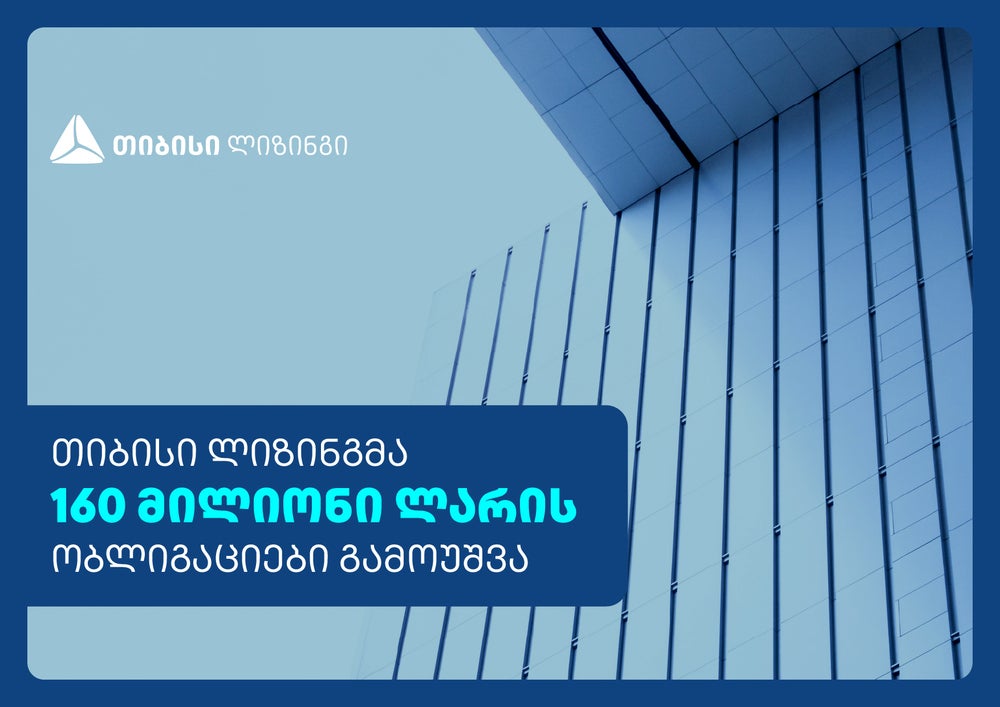 თიბისი ლიზინგი

თიბისი ლიზინგმა
160 მილიონი ლარის
ობლიგაციები გამოუშვა